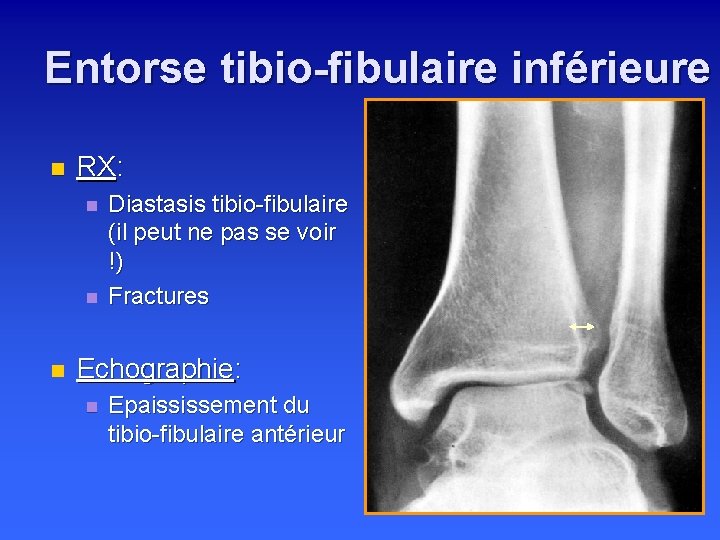 Entorse tibio-fibulaire inférieure

RX:
Diastasis tibio-fibulaire (il peut ne pas se voir !)
Fractures

Echographie:
Epaississement du tibio-fibulaire antérieur